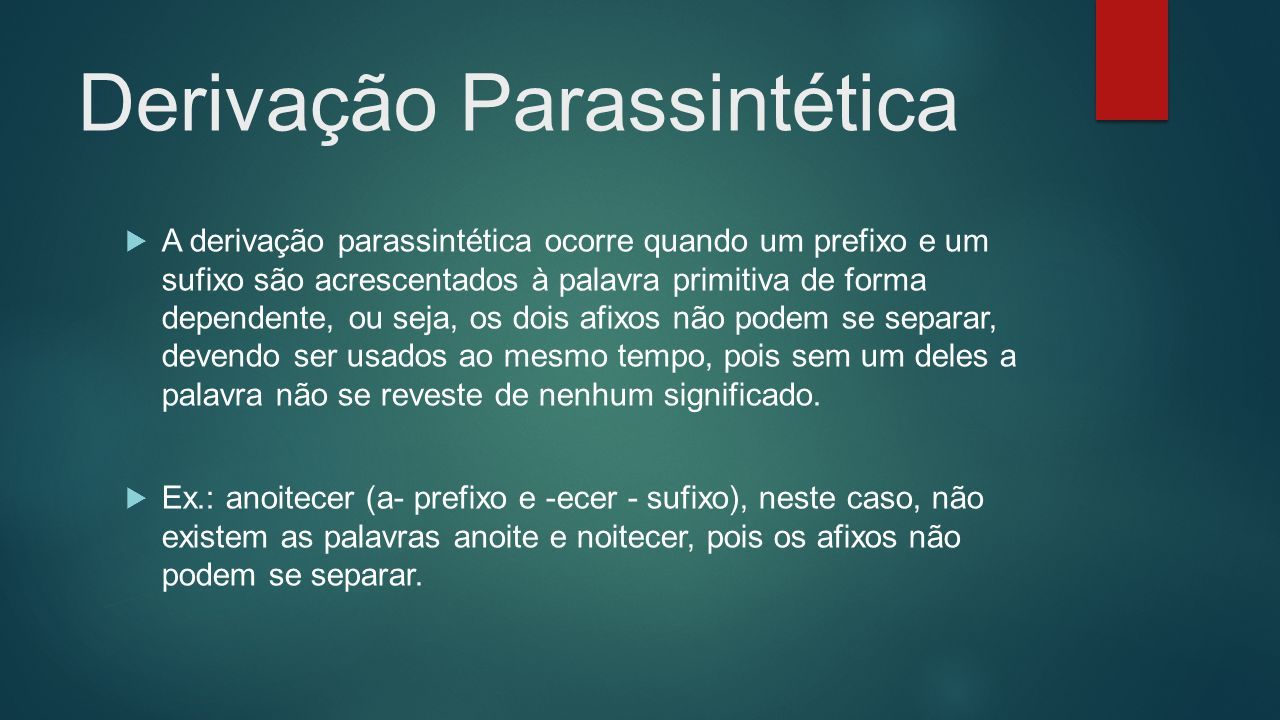 Derivação Parassintética

A derivação parassintética ocorre quando um prefixo e um sufixo são acrescentados à palavra primitiva de forma dependente, ou seja, os dois afixos não podem se separar, devendo ser usados ao mesmo tempo, pois sem um deles a palavra não se reveste de nenhum significado.

Ex.: anoitecer (a- prefixo e -ecer - sufixo), neste caso, não existem as palavras anoite e noitecer, pois os afixos não podem se separar.